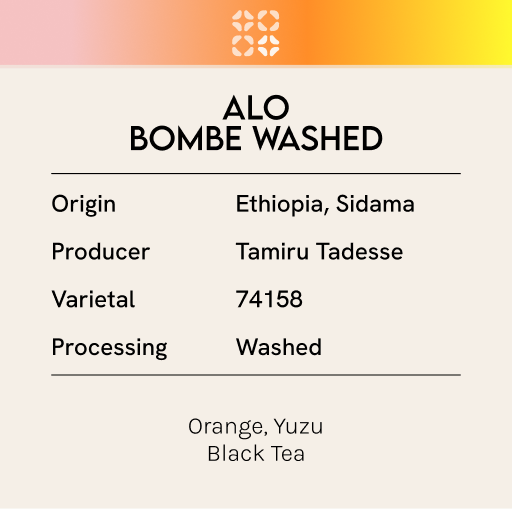 ALO
BOMBE WASHED

Origin Ethiopia, Sidama
Producer Tamiru Tadesse
Varietal 74158
Processing Washed

Orange, Yuzu
Black Tea